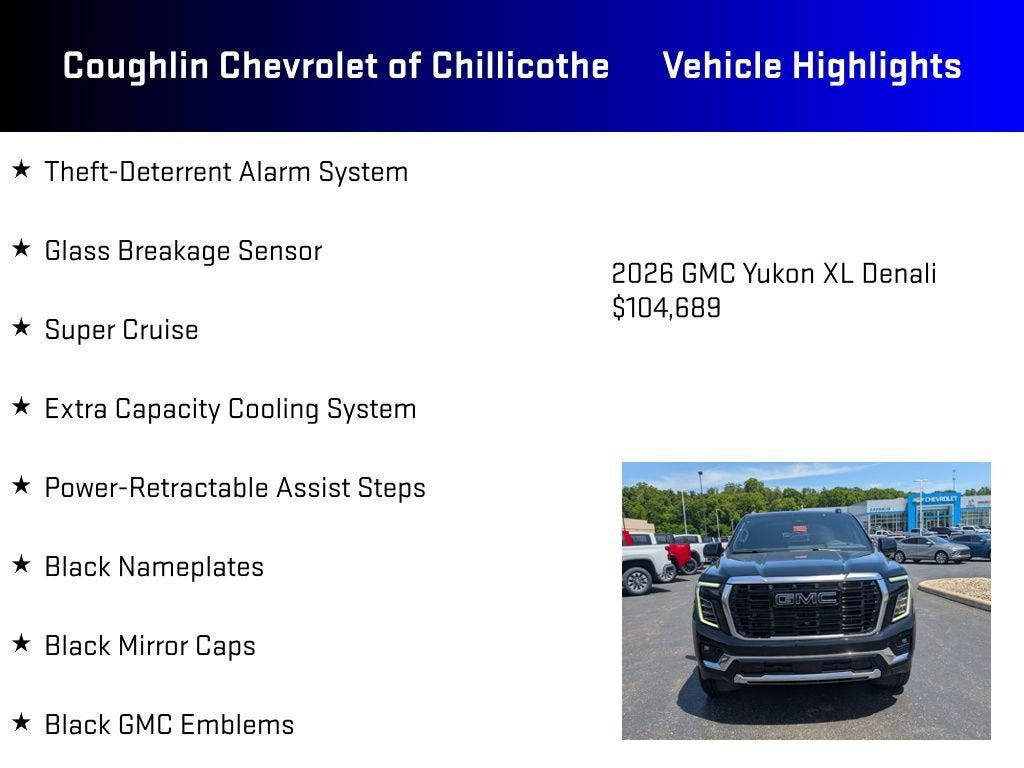 Coughlin Chevrolet of Chillicothe Vehicle Highlights

★ Theft-Deterrent Alarm System

★ Glass Breakage Sensor

★ Super Cruise

★ Extra Capacity Cooling System

★ Power-Retractable Assist Steps

★ Black Nameplates

★ Black Mirror Caps

★ Black GMC Emblems

2026 GMC Yukon XL Denali
$104,689

CHEVROLET

GMC